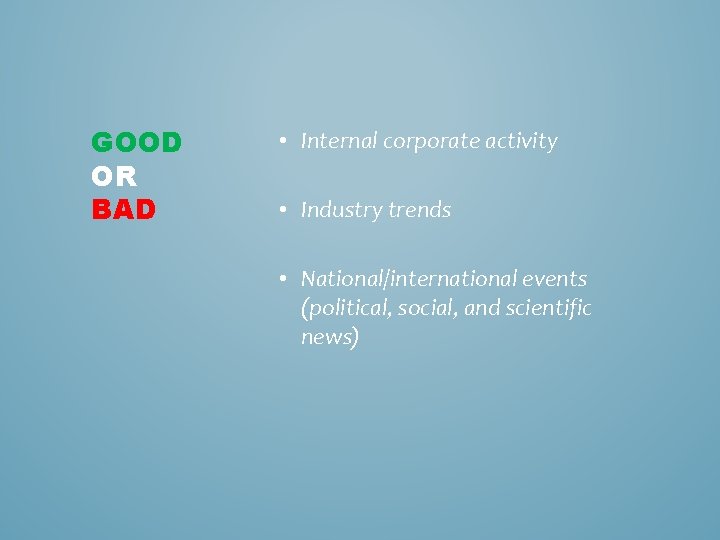 GOOD
OR
BAD

• Internal corporate activity

• Industry trends

• National/international events (political, social, and scientific news)